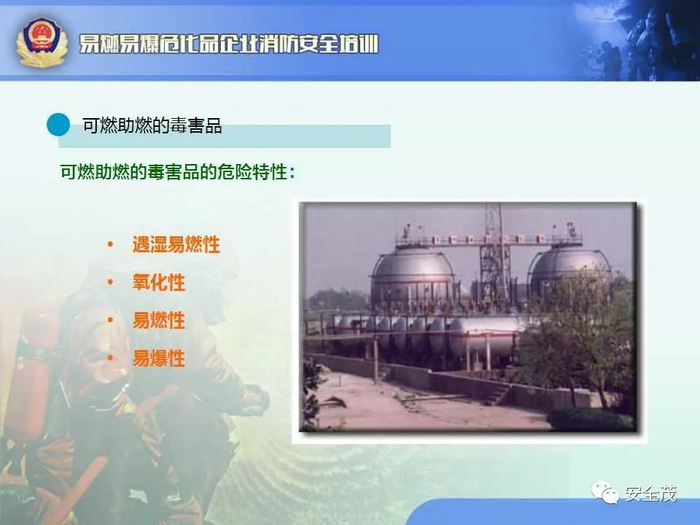 易燃易爆危化品企业消防安全培训

可燃助燃的毒害品

可燃助燃的毒害品的危险特性：

• 遇湿易燃性
• 氧化性
• 易燃性
• 易爆性

安全茂